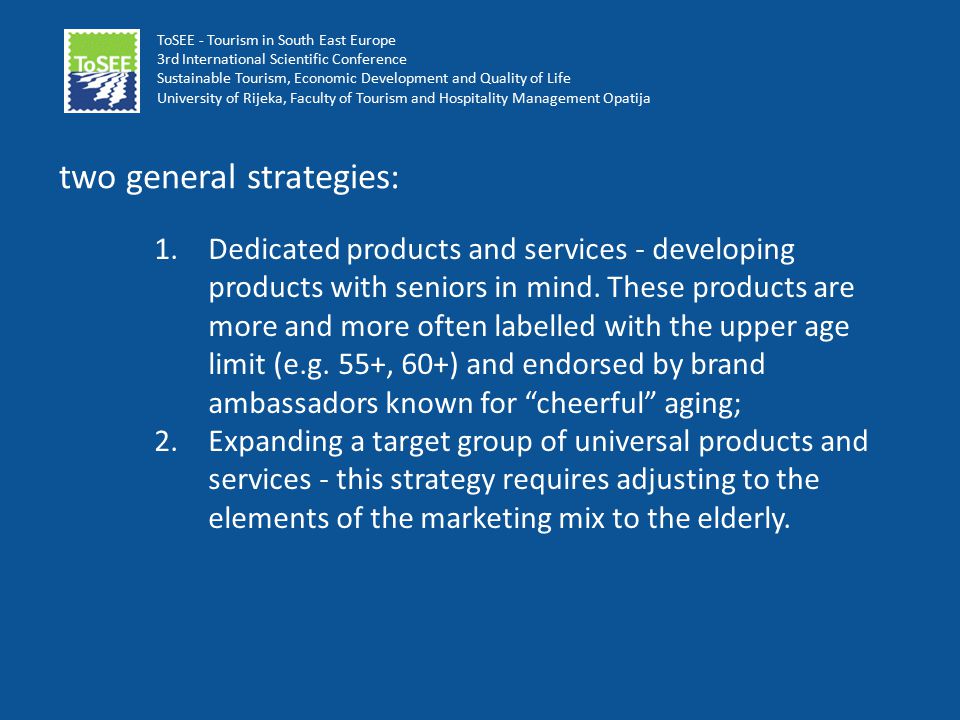 ToSEE

ToSEE - Tourism in South East Europe
3rd International Scientific Conference
Sustainable Tourism, Economic Development and Quality of Life
University of Rijeka, Faculty of Tourism and Hospitality Management Opatija

two general strategies:

1. Dedicated products and services - developing products with seniors in mind. These products are more and more often labelled with the upper age limit (e.g. 55+, 60+) and endorsed by brand ambassadors known for “cheerful” aging;
2. Expanding a target group of universal products and services - this strategy requires adjusting to the elements of the marketing mix to the elderly.